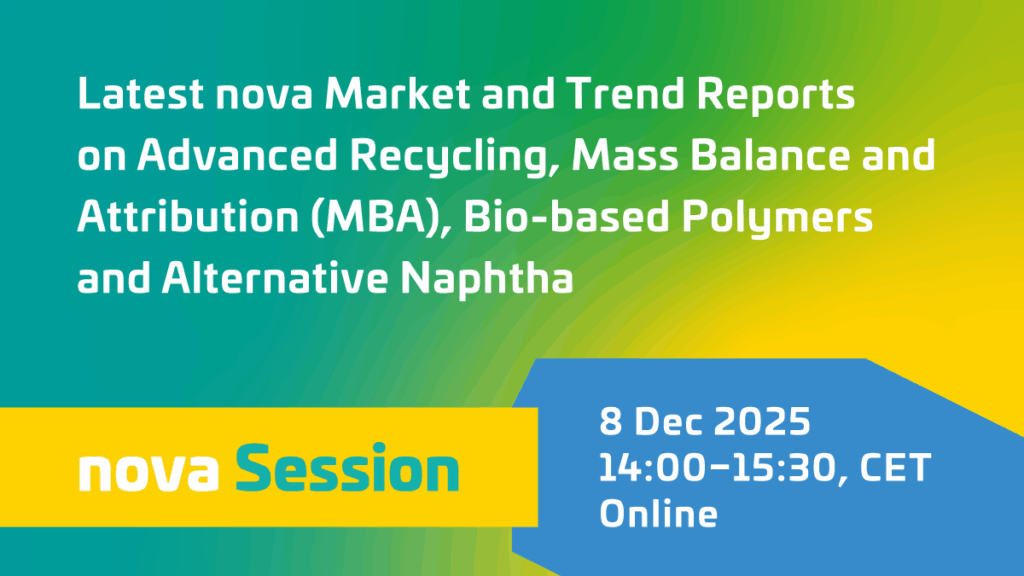 Latest nova Market and Trend Reports on Advanced Recycling, Mass Balance and Attribution (MBA), Bio-based Polymers and Alternative Naphtha

nova Session

8 Dec 2025
14:00–15:30, CET
Online